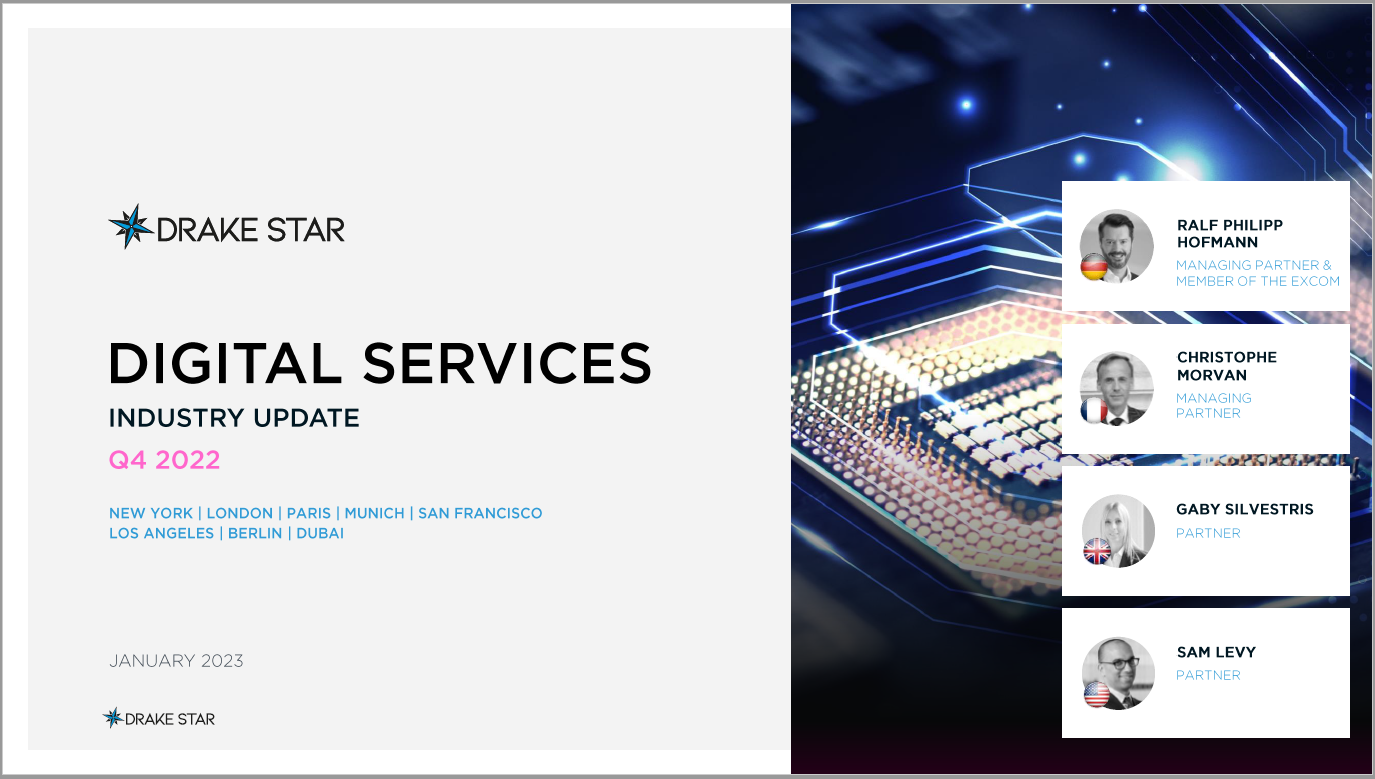 DRAKE STAR

DIGITAL SERVICES

INDUSTRY UPDATE

Q4 2022

NEW YORK | LONDON | PARIS | MUNICH | SAN FRANCISCO
LOS ANGELES | BERLIN | DUBAI

JANUARY 2023

DRAKE STAR

RALF PHILIPP HOFMANN
MANAGING PARTNER & MEMBER OF THE EXCOM

CHRISTOPHE MORVAN
MANAGING PARTNER

GABY SILVESTRIS
PARTNER

SAM LEVY
PARTNER